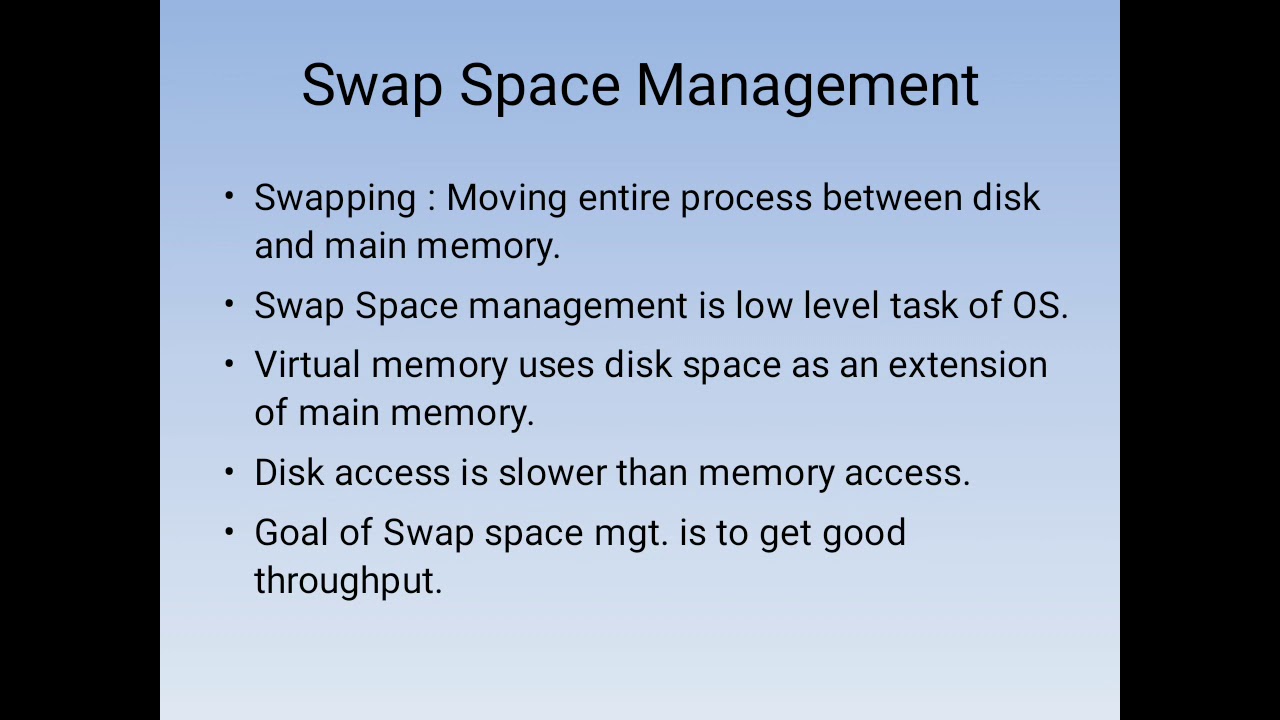 Swap Space Management

• Swapping : Moving entire process between disk and main memory.

• Swap Space management is low level task of OS.

• Virtual memory uses disk space as an extension of main memory.

• Disk access is slower than memory access.

• Goal of Swap space mgt. is to get good throughput.